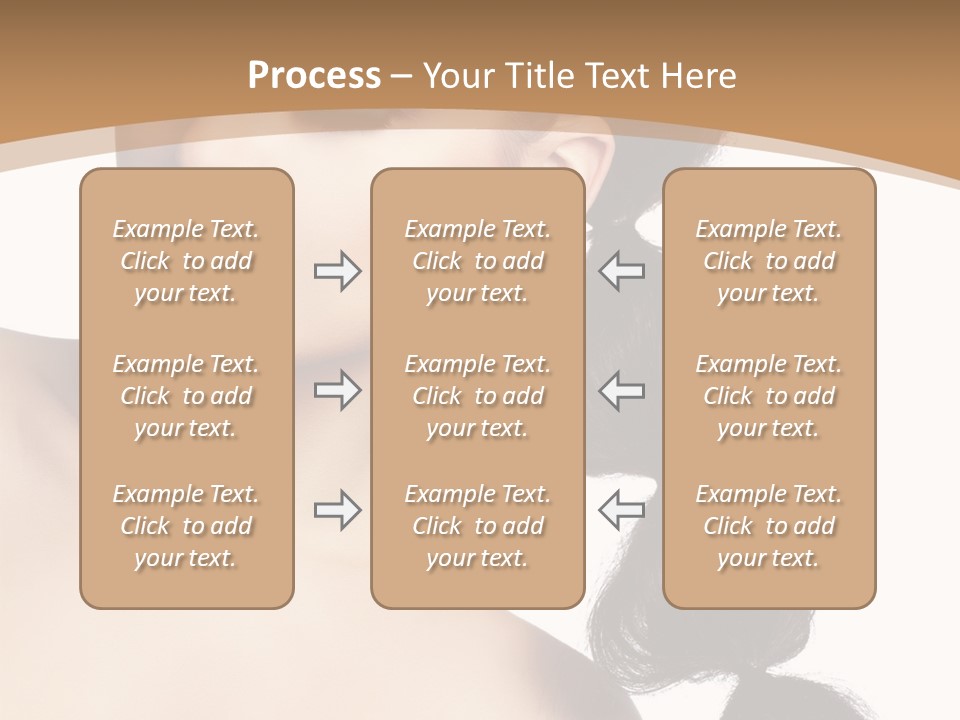 Process – Your Title Text Here

Example Text. Click to add your text.

Example Text. Click to add your text.

Example Text. Click to add your text.

Example Text. Click to add your text.

Example Text. Click to add your text.

Example Text. Click to add your text.

Example Text. Click to add your text.

Example Text. Click to add your text.

Example Text. Click to add your text.